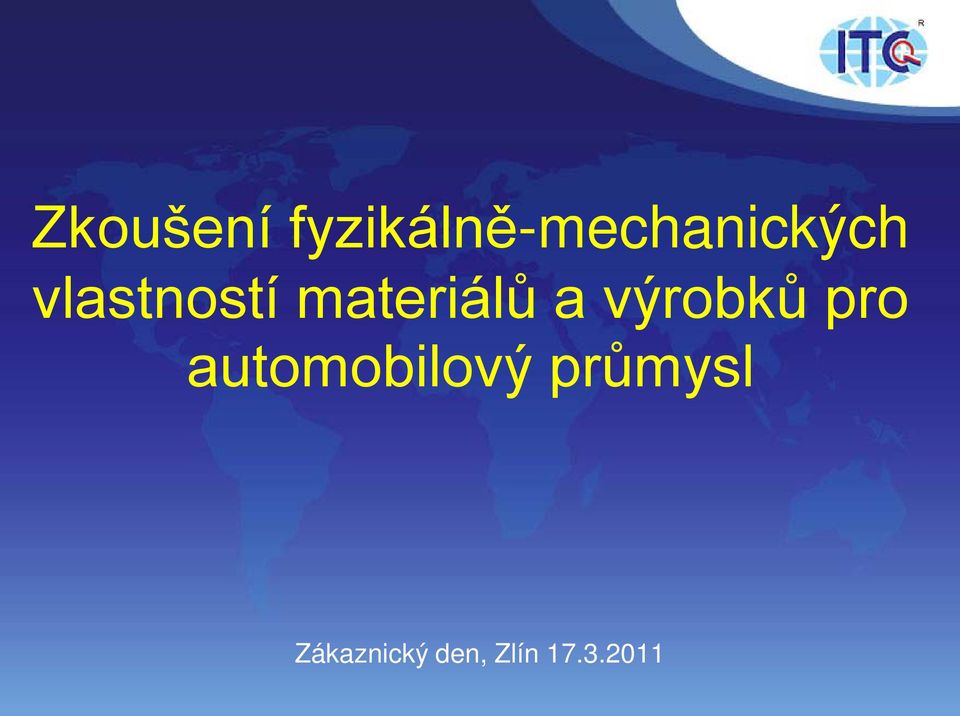 ITC R

Zkoušení fyzikálně-mechanických vlastností materiálů a výrobků pro automobilový průmysl

Zákaznický den, Zlín 17.3.2011